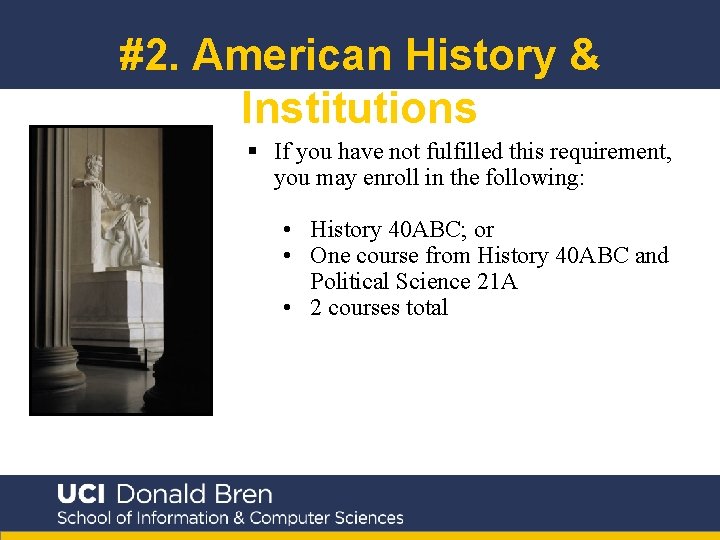 #2. American History & Institutions

▪ If you have not fulfilled this requirement, you may enroll in the following:

• History 40ABC; or
• One course from History 40ABC and Political Science 21A
• 2 courses total

UCI Donald Bren
School of Information & Computer Sciences